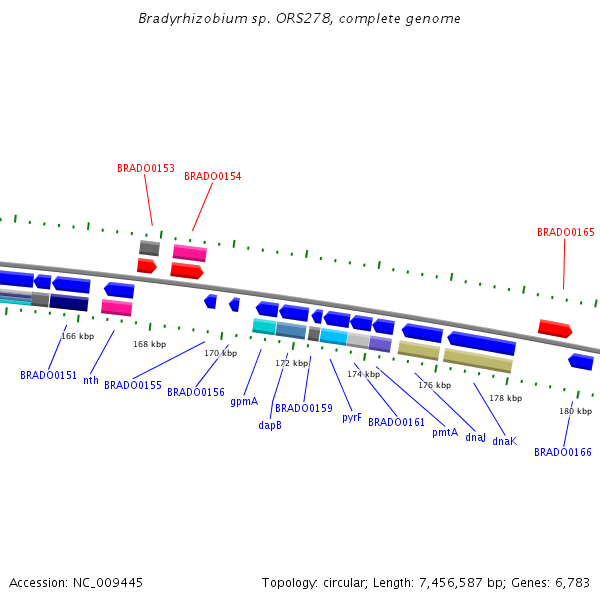 Bradyrhizobium sp. ORS278, complete genome

BRADO0153
BRADO0154
BRADO0165

166 kbp
168 kbp
170 kbp
172 kbp
174 kbp
176 kbp
178 kbp
180 kbp

BRADO0151
nth
BRADO0155
BRADO0156
gpmA
dapB
BRADO0159
pyrF
BRADO0161
pmtA
dnaJ
dnaK
BRADO0166

Accession: NC_009445
Topology: circular; Length: 7,456,587 bp; Genes: 6,783